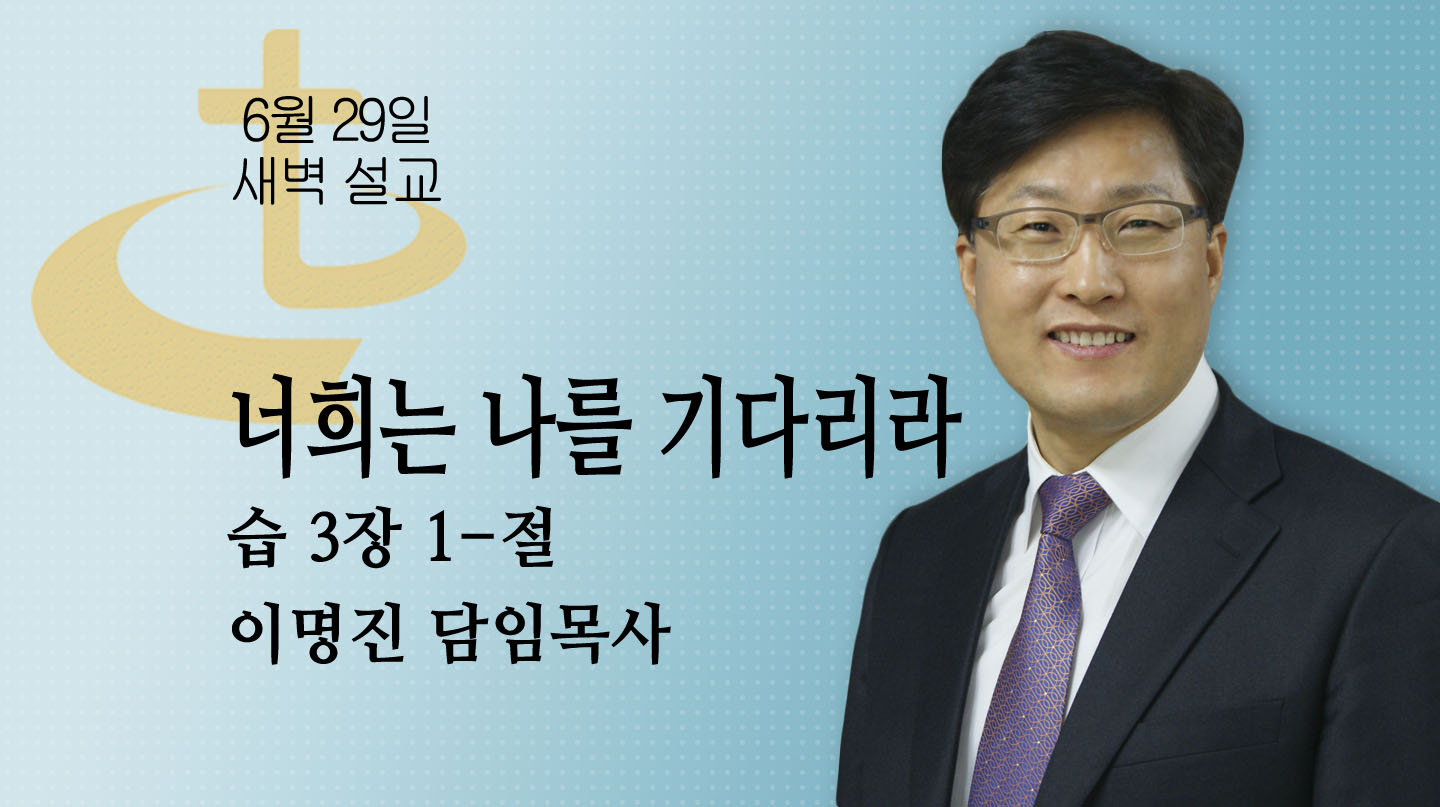 6월 29일
새벽 설교

너희는 나를 기다리라

습 3장 1-절

이명진 담임목사